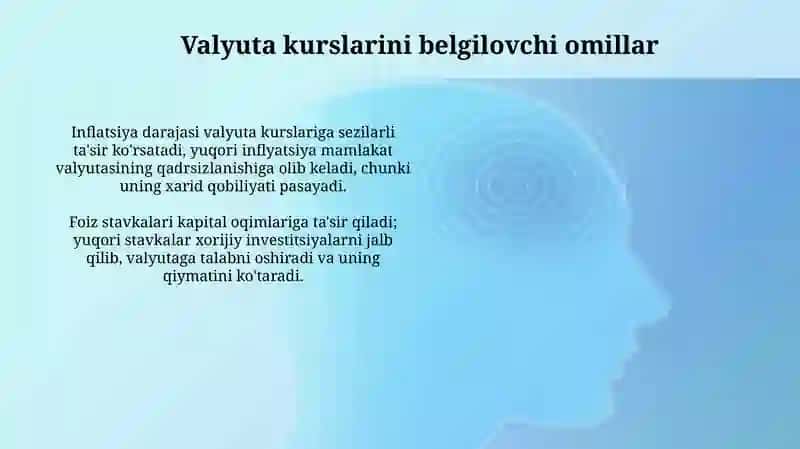 Valyuta kurslarini belgilovchi omillar

Inflatsiya darajasi valyuta kurslariga sezilarli ta'sir ko'rsatadi, yuqori inflyatsiya mamlakat valyutasining qadrsizlanishiga olib keladi, chunki uning xarid qobiliyati pasayadi.

Foiz stavkalari kapital oqimlariga ta'sir qiladi; yuqori stavkalar xorijiy investitsiyalarni jalb qilib, valyutaga talabni oshiradi va uning qiymatini ko'taradi.